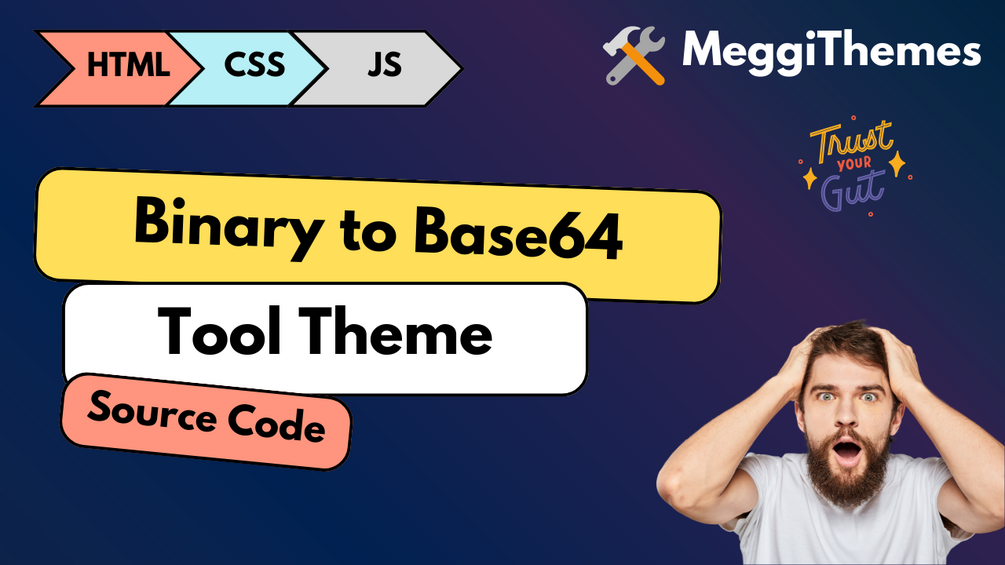 HTML CSS JS

MeggiThemes

Trust YOUR Gut

Binary to Base64

Tool Theme

Source Code